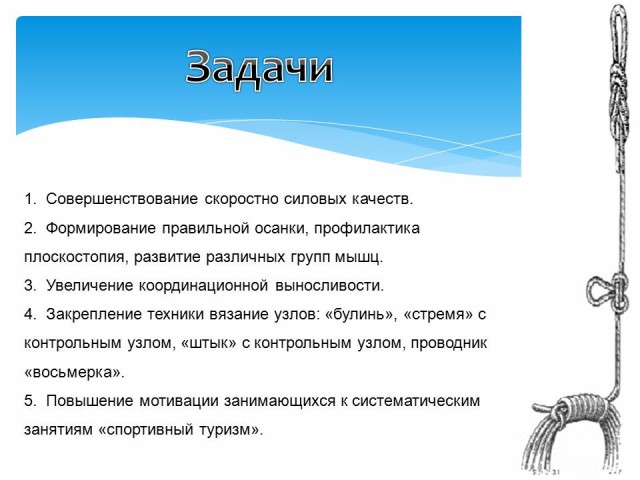 Задачи

1. Совершенствование скоростно силовых качеств.

2. Формирование правильной осанки, профилактика плоскостопия, развитие различных групп мышц.

3. Увеличение координационной выносливости.

4. Закрепление техники вязание узлов: «булинь», «стремя» с контрольным узлом, «штык» с контрольным узлом, проводник «восьмерка».

5. Повышение мотивации занимающихся к систематическим занятиям «спортивный туризм».